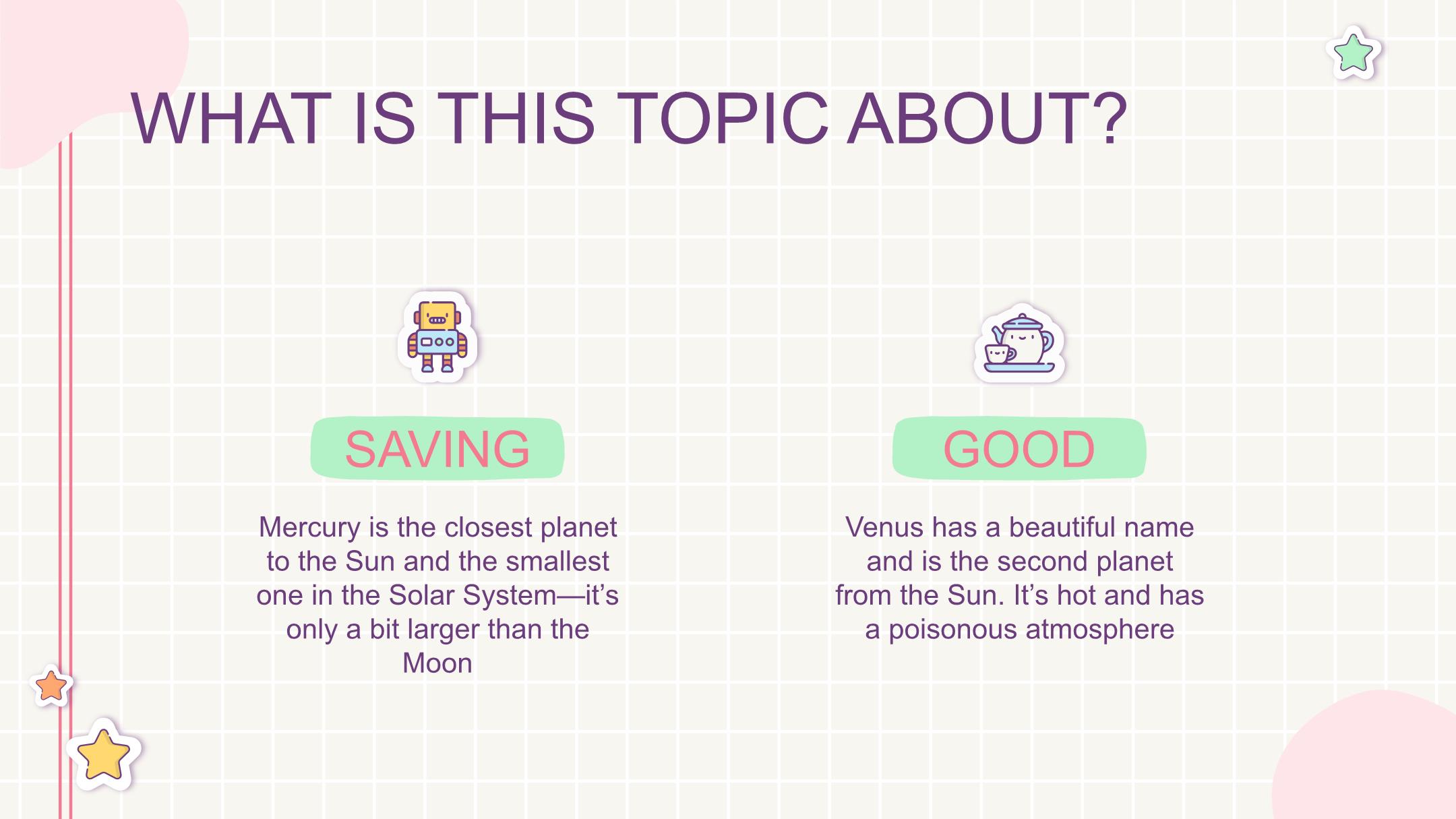 WHAT IS THIS TOPIC ABOUT?

SAVING

Mercury is the closest planet to the Sun and the smallest one in the Solar System—it's only a bit larger than the Moon

GOOD

Venus has a beautiful name and is the second planet from the Sun. It's hot and has a poisonous atmosphere